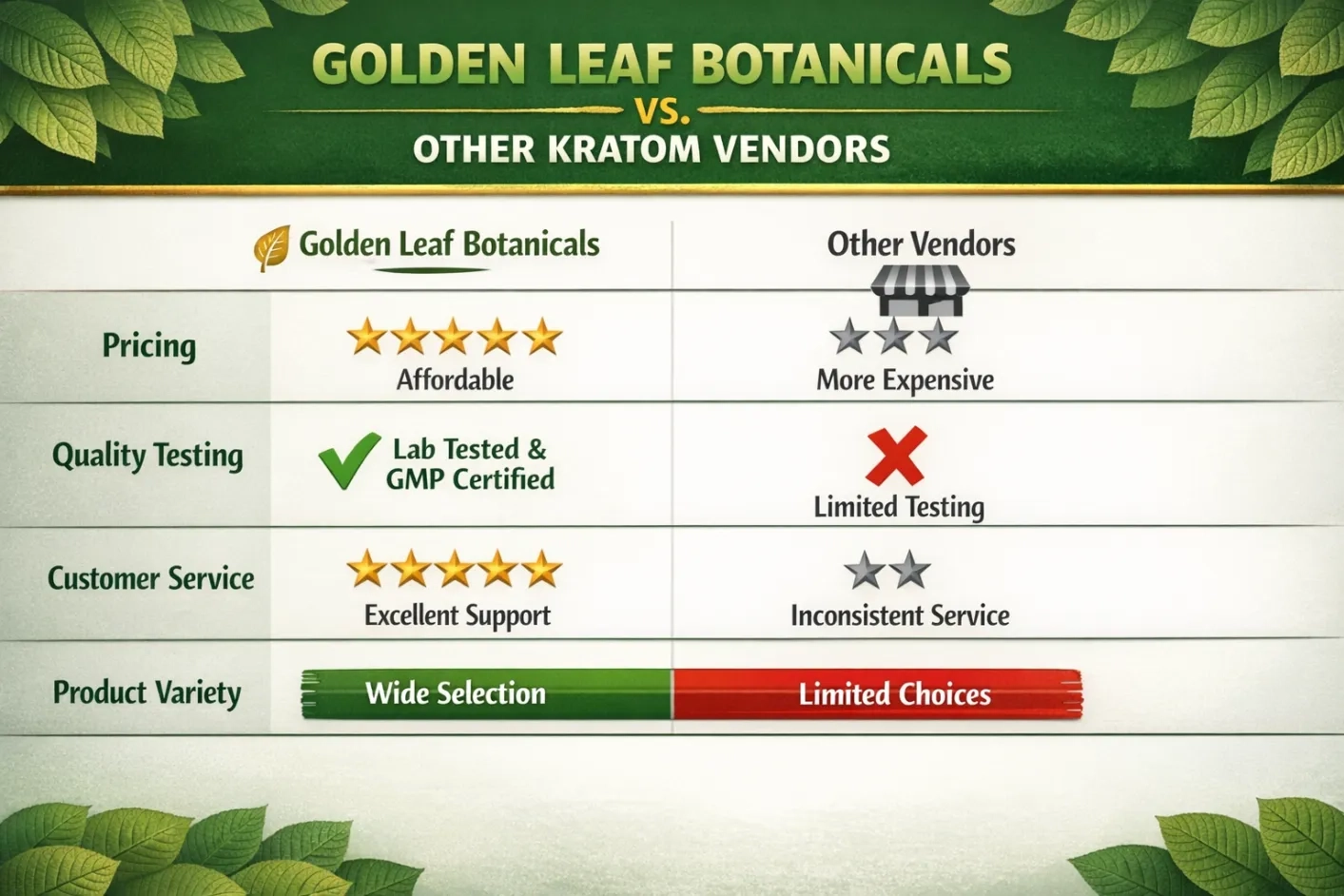 GOLDEN LEAF BOTANICALS
VS.
OTHER KRATOM VENDORS

| | Golden Leaf Botanicals | Other Vendors |
|---|---|---|
| Pricing | Affordable | More Expensive |
| Quality Testing | Lab Tested & GMP Certified | Limited Testing |
| Customer Service | Excellent Support | Inconsistent Service |
| Product Variety | Wide Selection | Limited Choices |